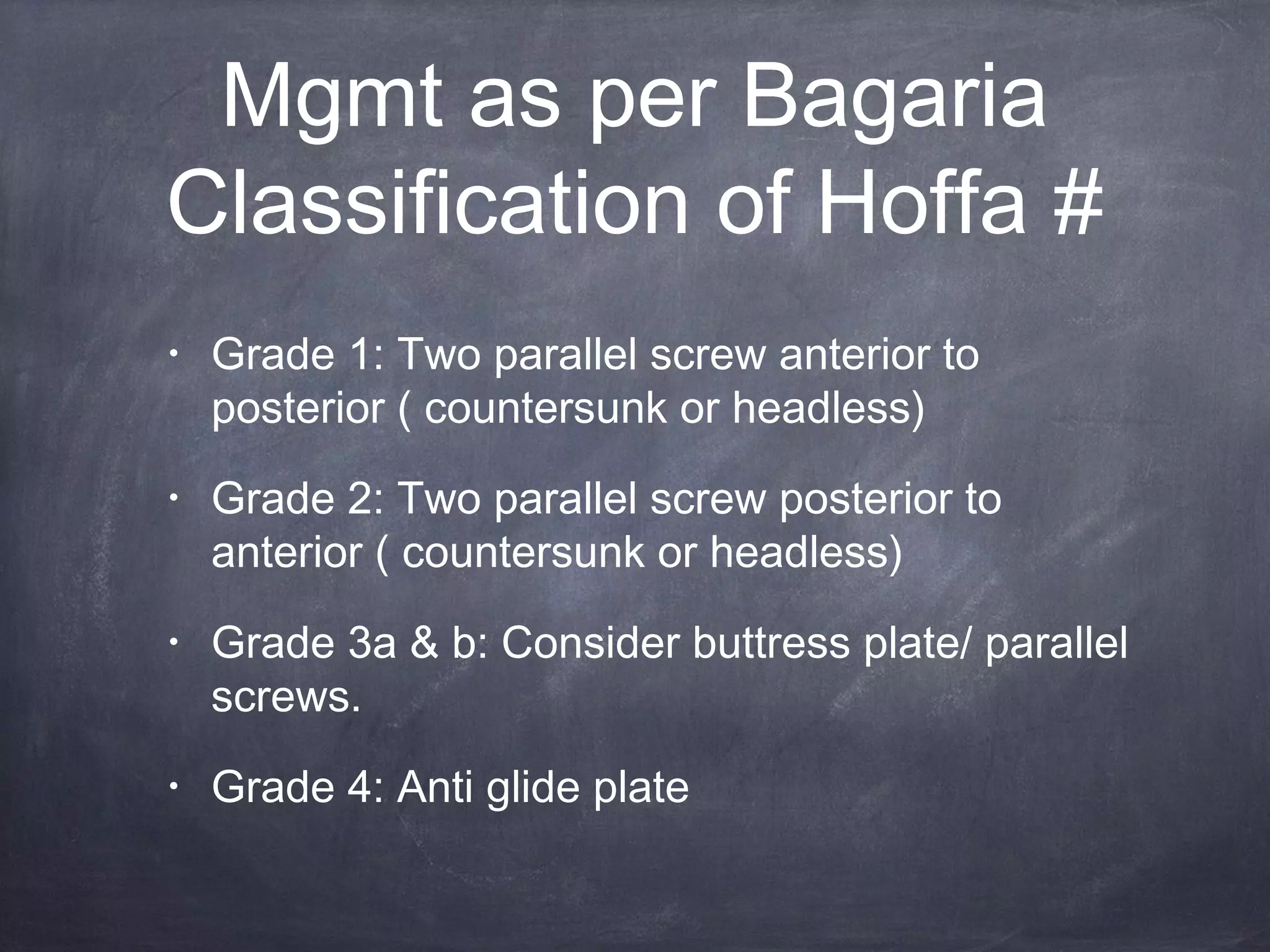 Mgmt as per Bagaria Classification of Hoffa #

• Grade 1: Two parallel screw anterior to posterior ( countersunk or headless)

• Grade 2: Two parallel screw posterior to anterior ( countersunk or headless)

• Grade 3a & b: Consider buttress plate/ parallel screws.

• Grade 4: Anti glide plate